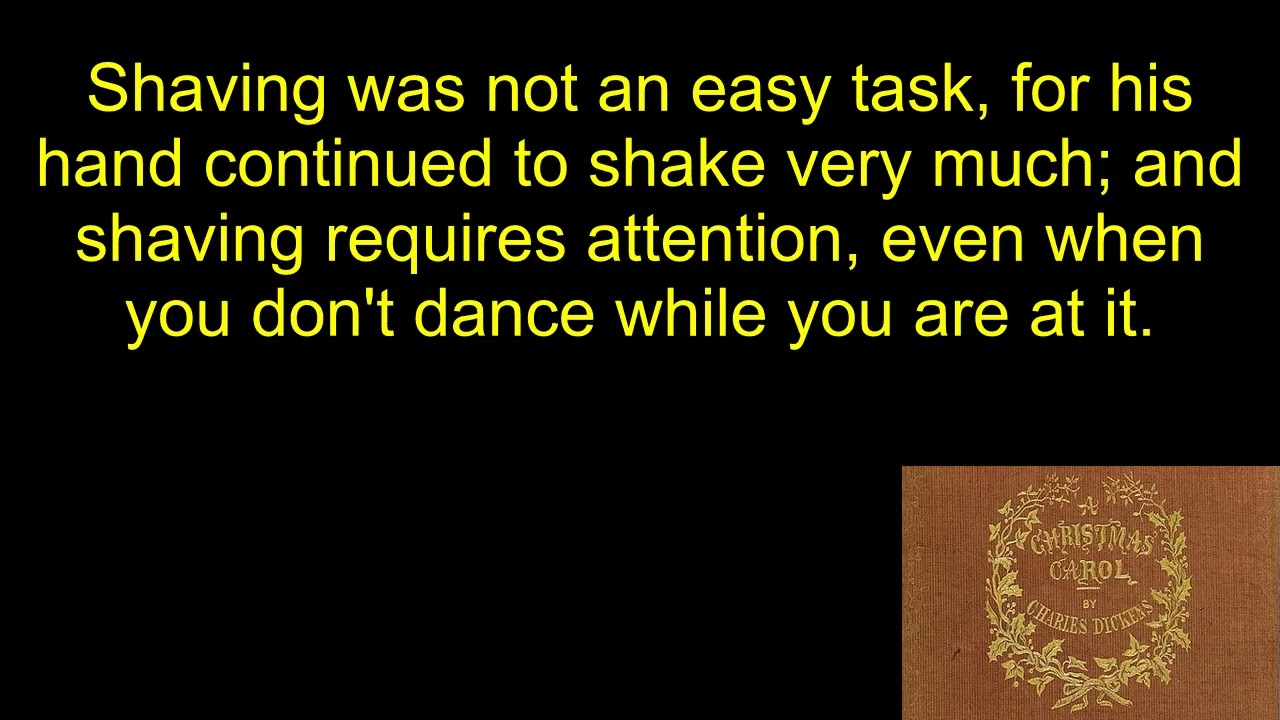 Shaving was not an easy task, for his hand continued to shake very much; and shaving requires attention, even when you don't dance while you are at it.

A
CHRISTMAS
CAROL
BY
CHARLES DICKENS